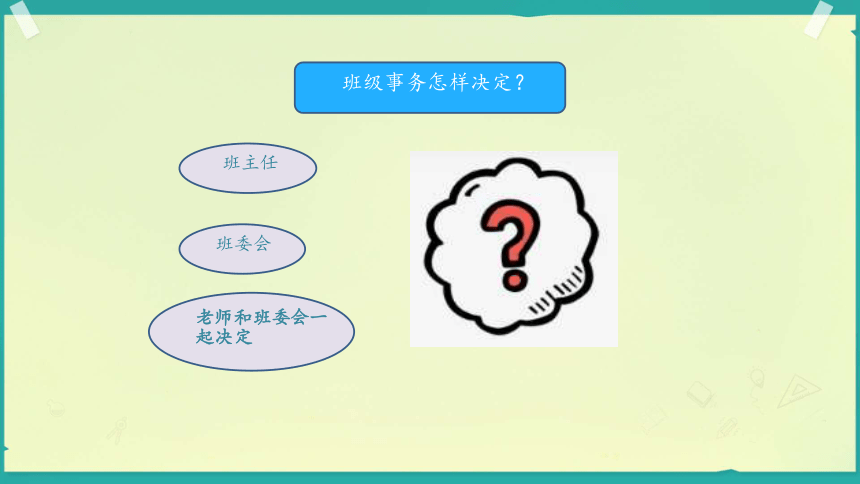 班级事务怎样决定？

班主任

班委会

老师和班委会一起决定

?